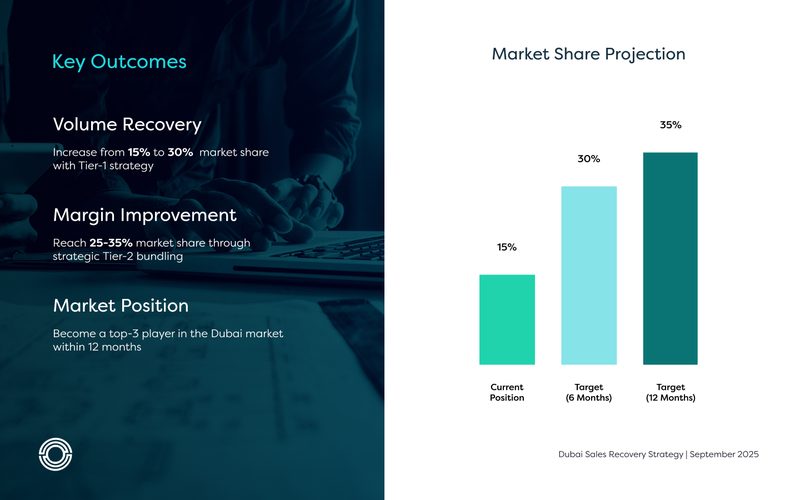 Key Outcomes

Volume Recovery

Increase from 15% to 30% market share with Tier-1 strategy

Margin Improvement

Reach 25-35% market share through strategic Tier-2 bundling

Market Position

Become a top-3 player in the Dubai market within 12 months

Market Share Projection

15%

30%

35%

Current Position

Target (6 Months)

Target (12 Months)

Dubai Sales Recovery Strategy | September 2025